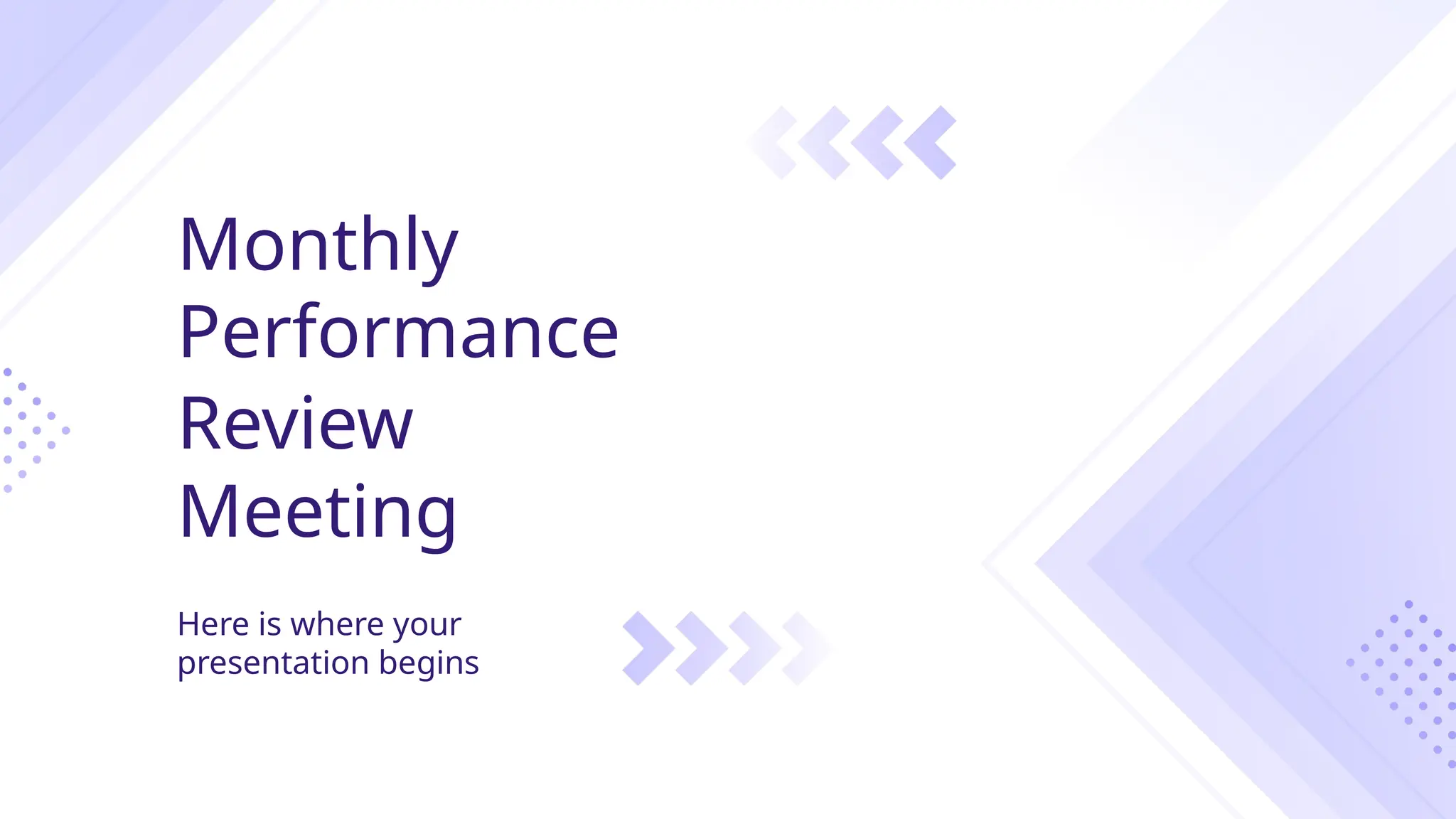 Monthly Performance Review Meeting

Here is where your presentation begins